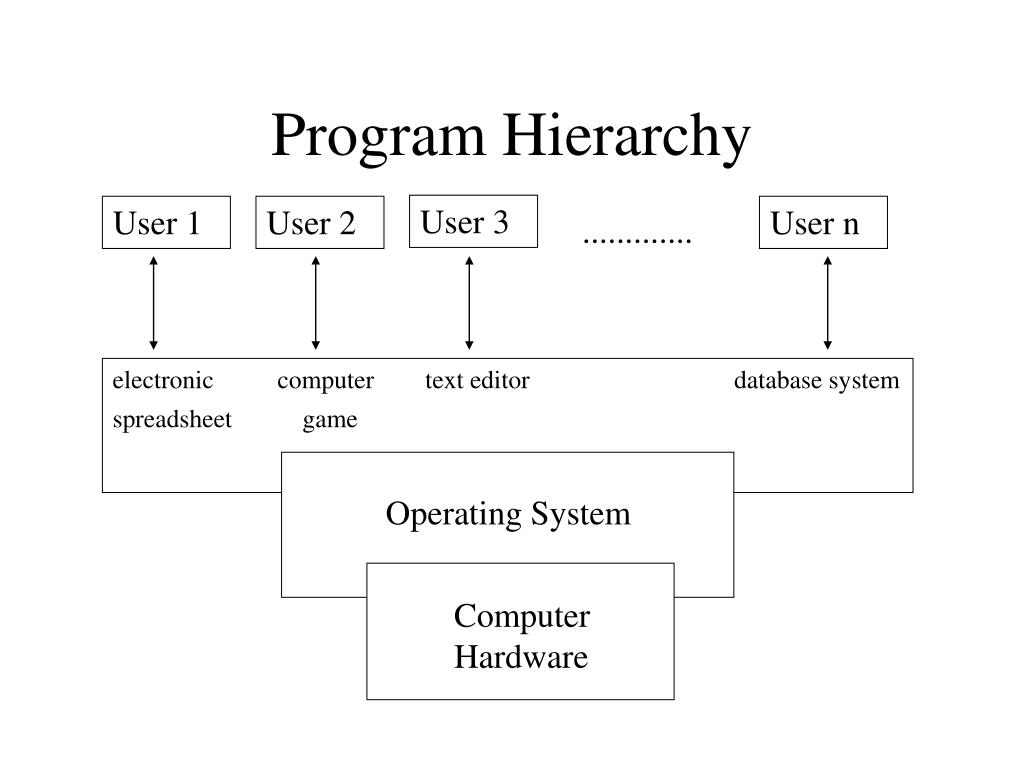 Program Hierarchy

User 1

User 2

User 3

.............

User n

electronic spreadsheet

computer game

text editor

database system

Operating System

Computer Hardware